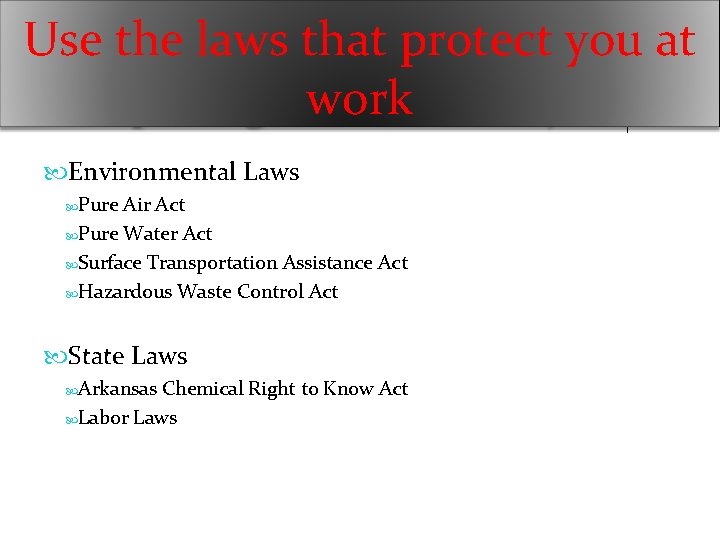 Use the laws that protect you at work

Environmental Laws

Pure Air Act

Pure Water Act

Surface Transportation Assistance Act

Hazardous Waste Control Act

State Laws

Arkansas Chemical Right to Know Act

Labor Laws